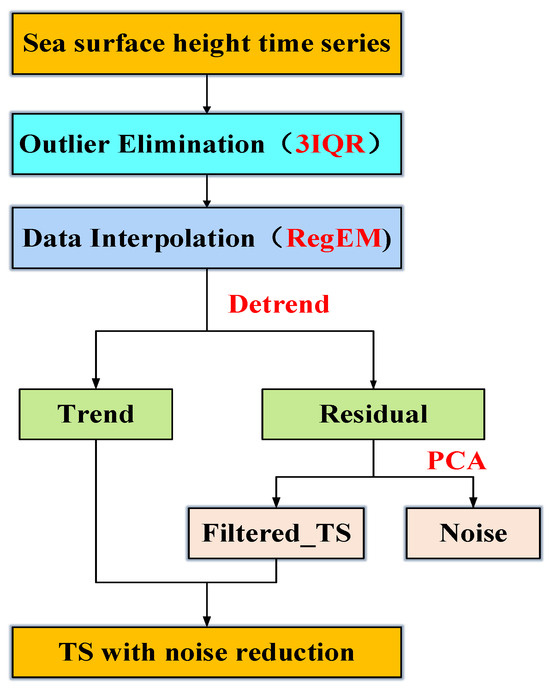 Sea surface height time series

Outlier Elimination（3IQR）

Data Interpolation（RegEM)

Detrend

Trend

Residual

PCA

Filtered_TS

Noise

TS with noise reduction